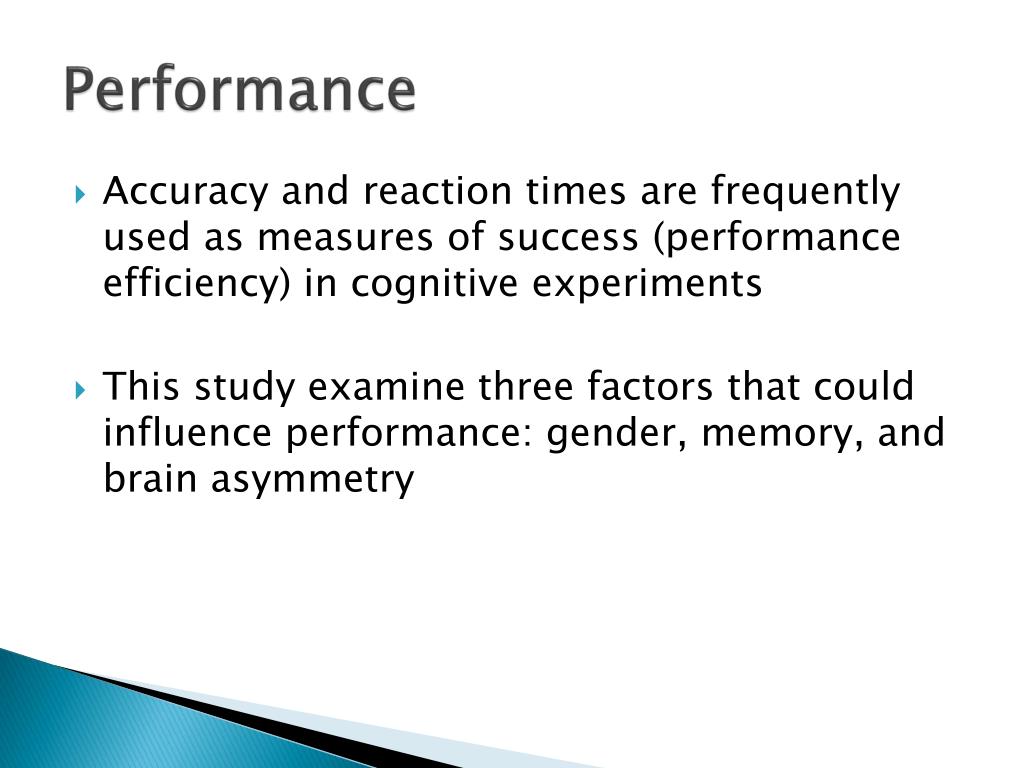 Performance

Accuracy and reaction times are frequently used as measures of success (performance efficiency) in cognitive experiments

This study examine three factors that could influence performance: gender, memory, and brain asymmetry